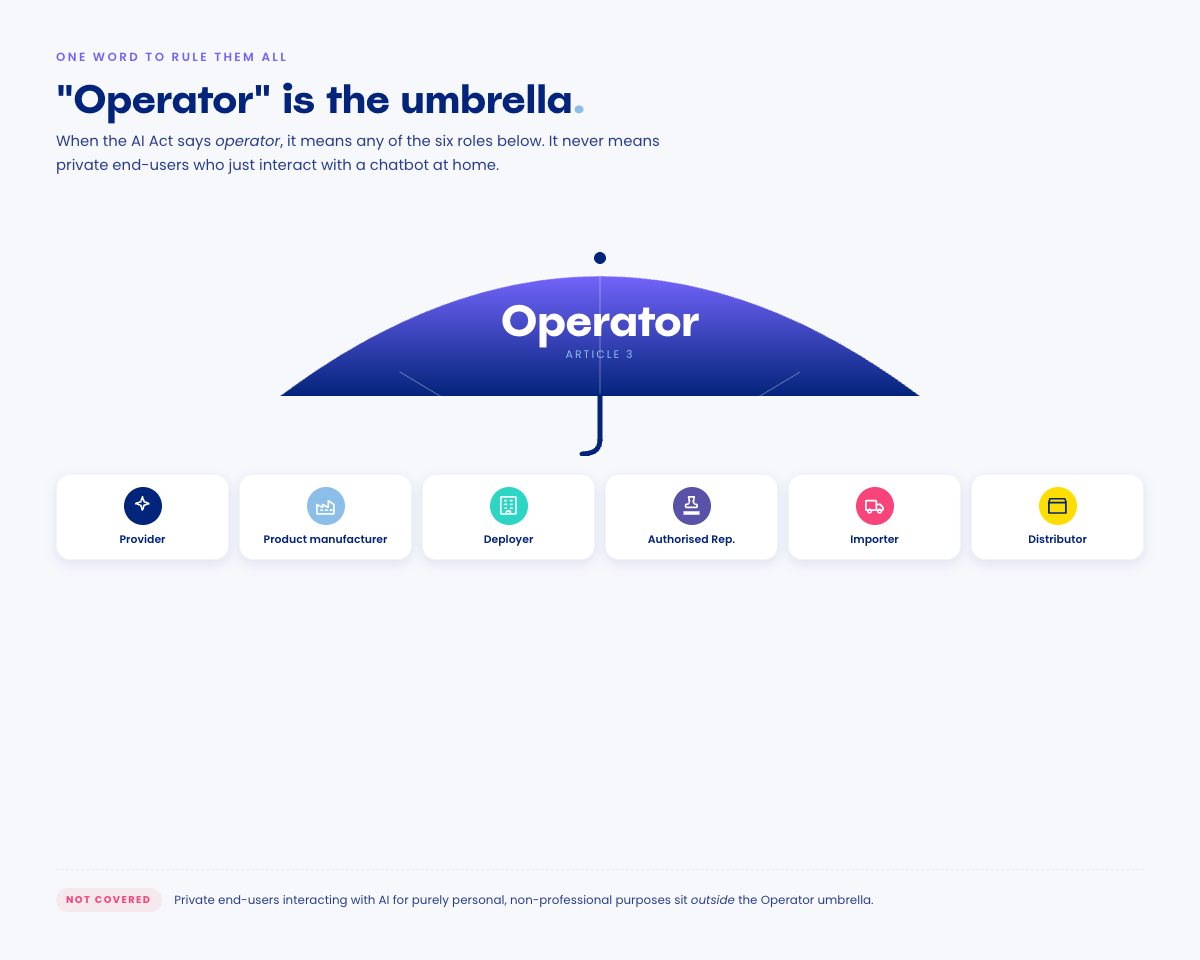 ONE WORD TO RULE THEM ALL

"Operator" is the umbrella.

When the AI Act says operator, it means any of the six roles below. It never means private end-users who just interact with a chatbot at home.

Operator
ARTICLE 3

Provider

Product manufacturer

Deployer

Authorised Rep.

Importer

Distributor

NOT COVERED Private end-users interacting with AI for purely personal, non-professional purposes sit outside the Operator umbrella.